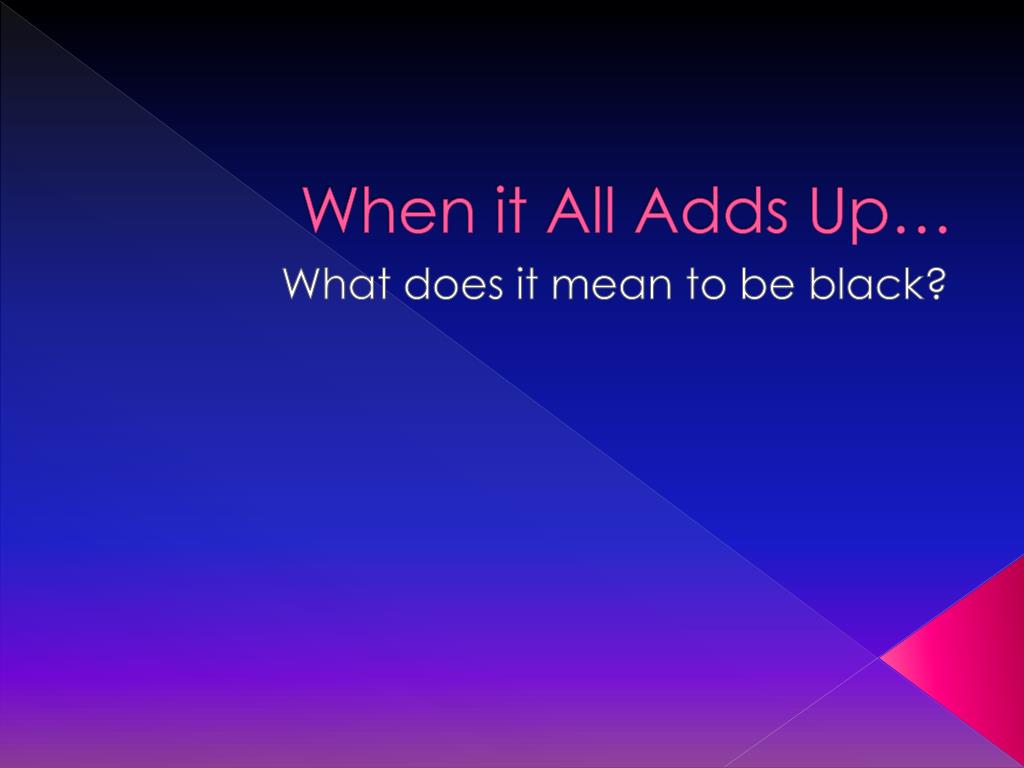 When it All Adds Up…

What does it mean to be black?